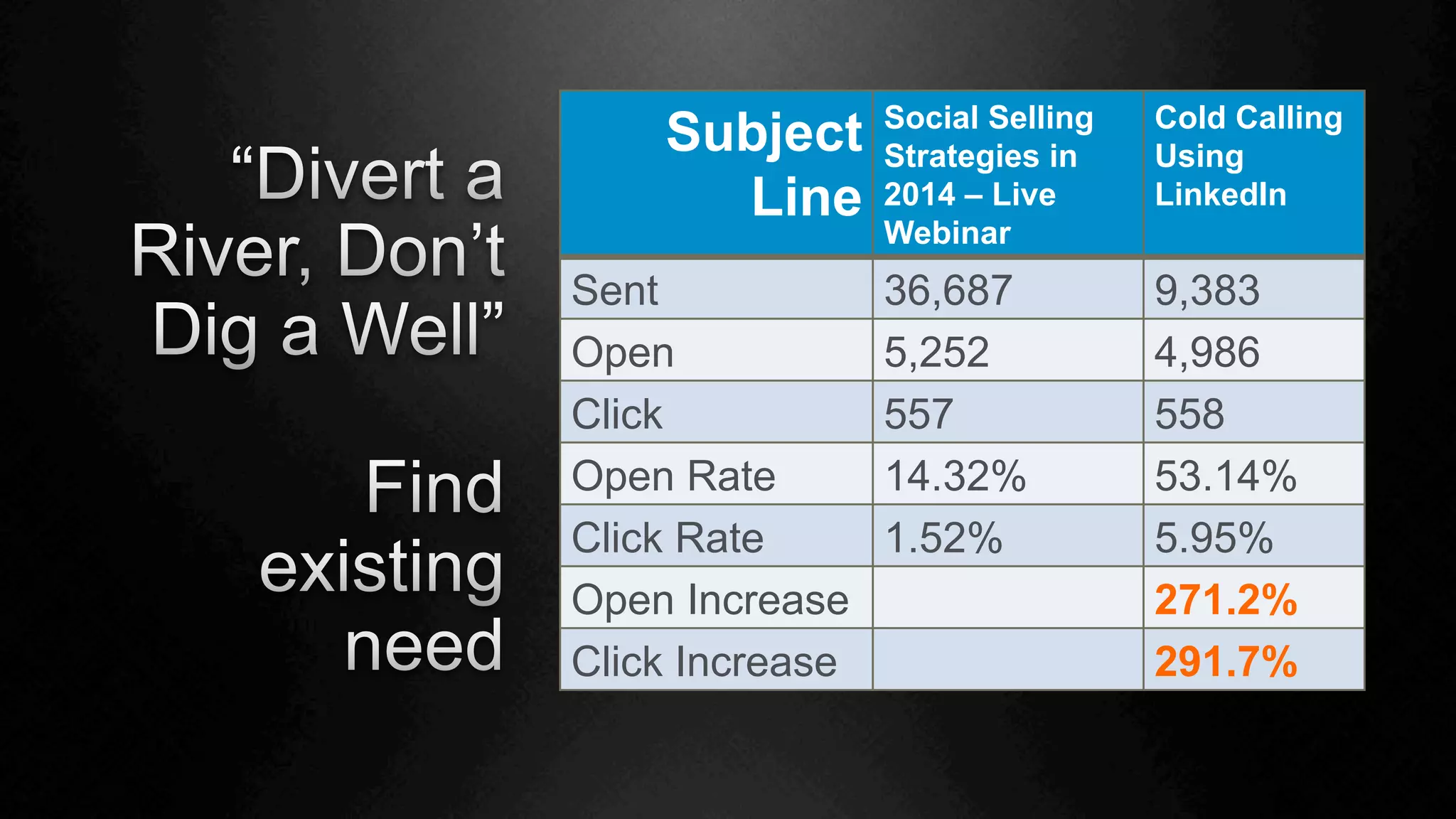 “Divert a River, Don’t Dig a Well”

Find existing need

| Subject Line | Social Selling Strategies in 2014 – Live Webinar | Cold Calling Using LinkedIn |
|---|---|---|
| Sent | 36,687 | 9,383 |
| Open | 5,252 | 4,986 |
| Click | 557 | 558 |
| Open Rate | 14.32% | 53.14% |
| Click Rate | 1.52% | 5.95% |
| Open Increase | | 271.2% |
| Click Increase | | 291.7% |